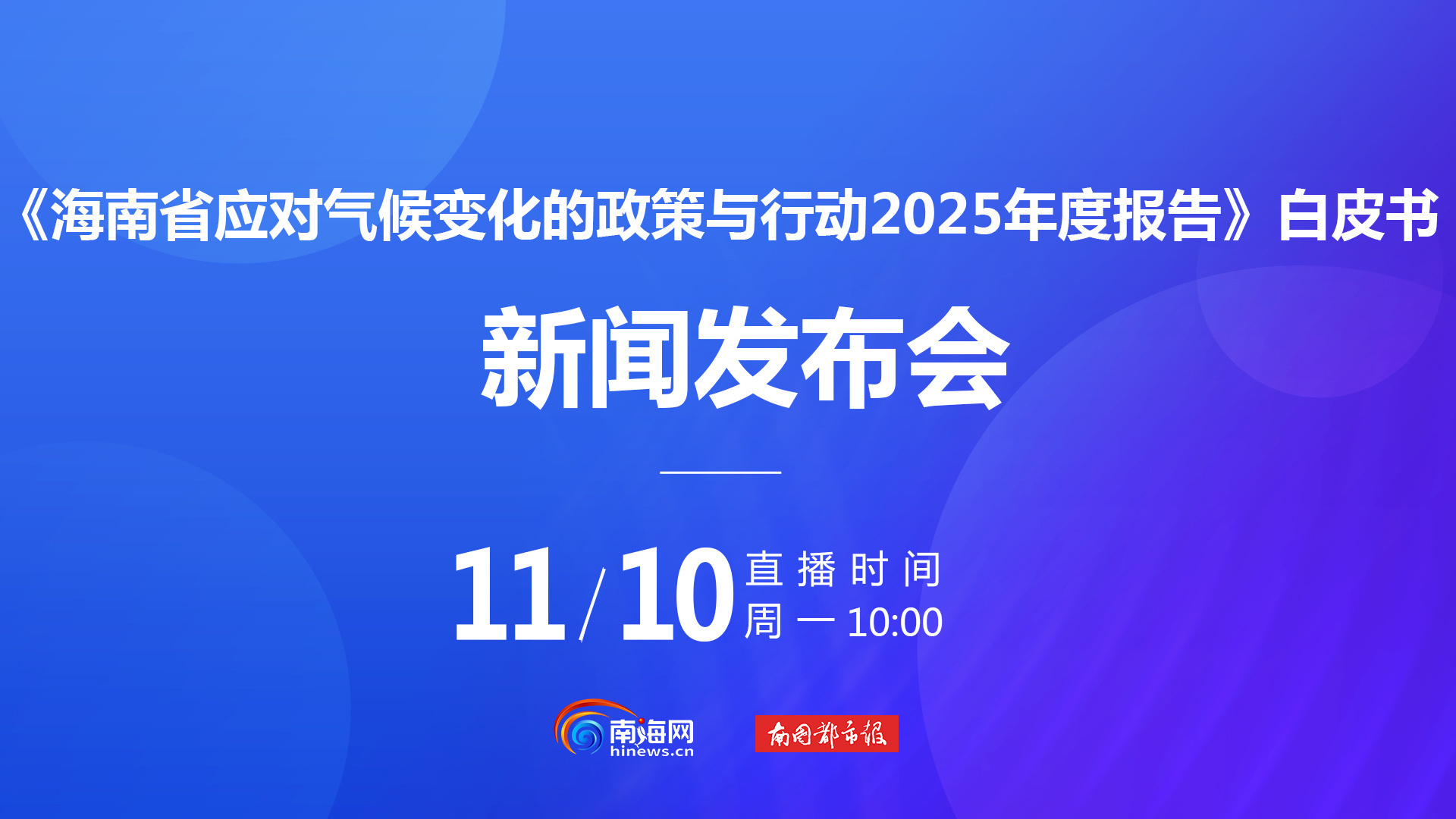 《海南省应对气候变化的政策与行动2025年度报告》白皮书

新闻发布会

11/10 直播时间
周一 10:00

南海网
hinews.cn

南国都市报